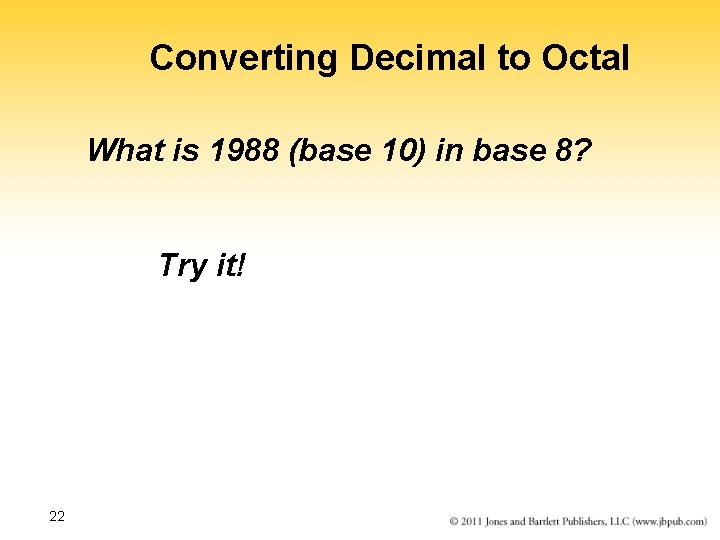 Converting Decimal to Octal

What is 1988 (base 10) in base 8?

Try it!

22

© 2011 Jones and Bartlett Publishers, LLC (www.jbpub.com)